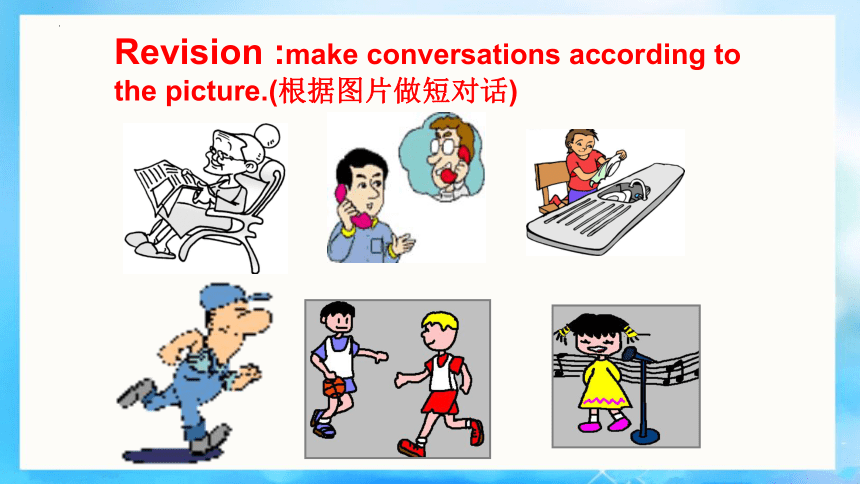 Revision :make conversations according to the picture.(根据图片做短对话)